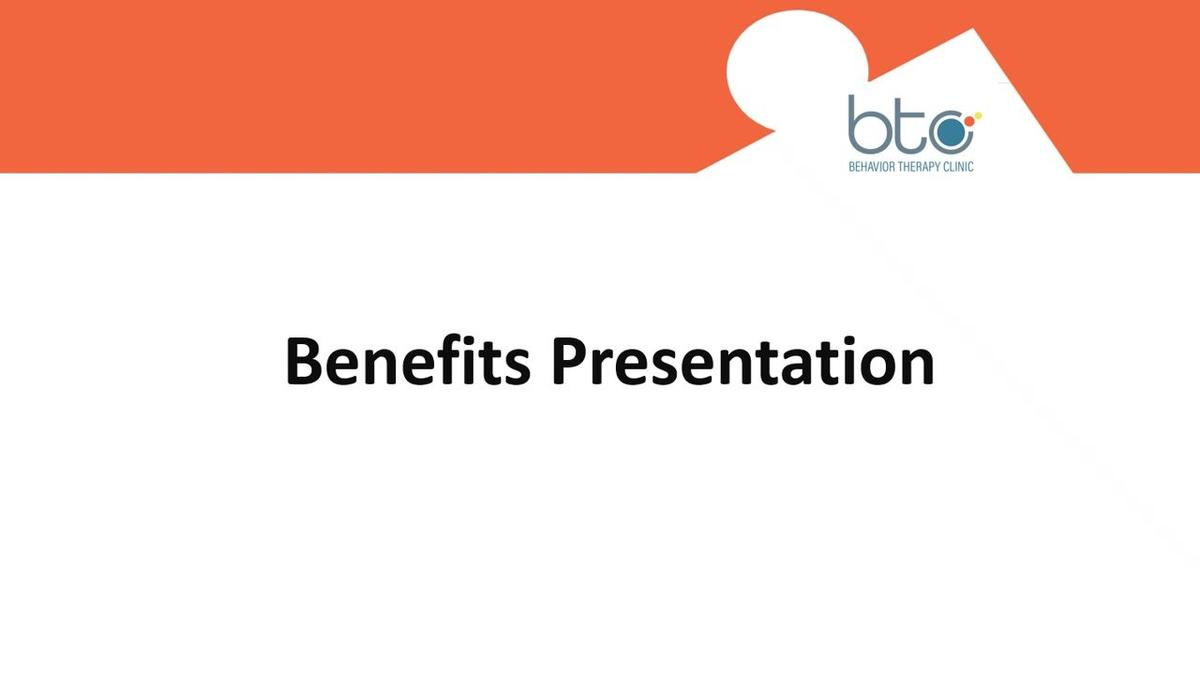 btc
BEHAVIOR THERAPY CLINIC

Benefits Presentation